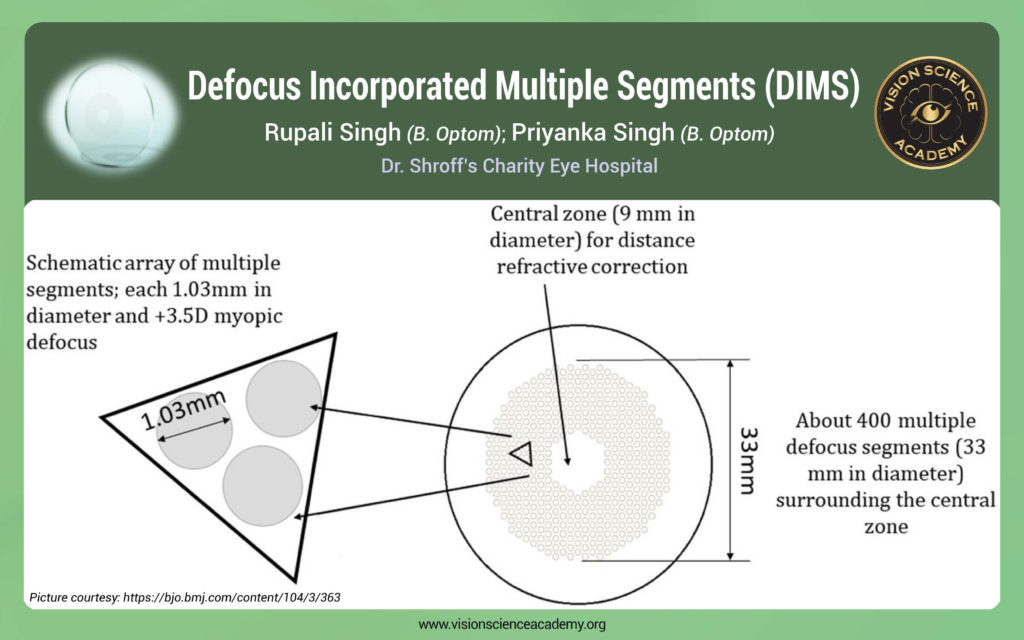 Defocus Incorporated Multiple Segments (DIMS)

Rupali Singh (B. Optom); Priyanka Singh (B. Optom)

Dr. Shroff's Charity Eye Hospital

VISION SCIENCE ACADEMY

Schematic array of multiple segments; each 1.03mm in diameter and +3.5D myopic defocus

1.03mm

Central zone (9 mm in diameter) for distance refractive correction

33mm

About 400 multiple defocus segments (33 mm in diameter) surrounding the central zone

Picture courtesy: https://bjo.bmj.com/content/104/3/363

www.visionscienceacademy.org